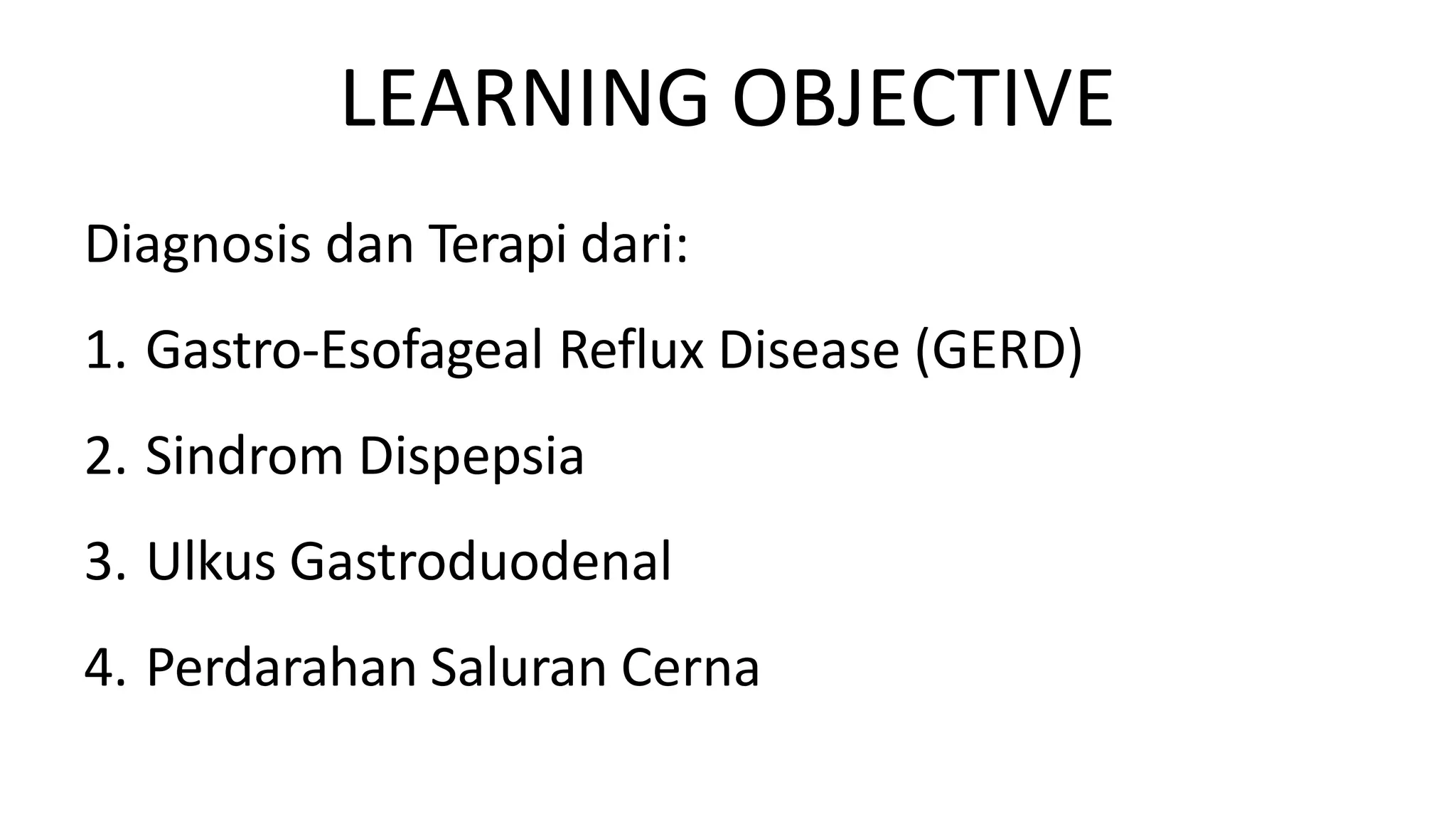 LEARNING OBJECTIVE

Diagnosis dan Terapi dari:

1. Gastro-Esofageal Reflux Disease (GERD)

2. Sindrom Dispepsia

3. Ulkus Gastroduodenal

4. Perdarahan Saluran Cerna